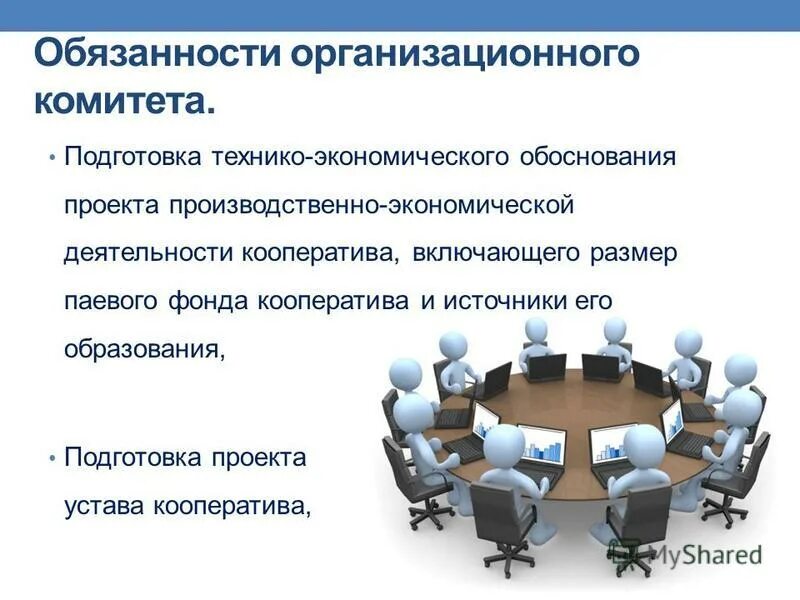 Обязанности организационного комитета.

• Подготовка технико-экономического обоснования проекта производственно-экономической деятельности кооператива, включающего размер паевого фонда кооператива и источники его образования,

• Подготовка проекта устава кооператива,

MyShared